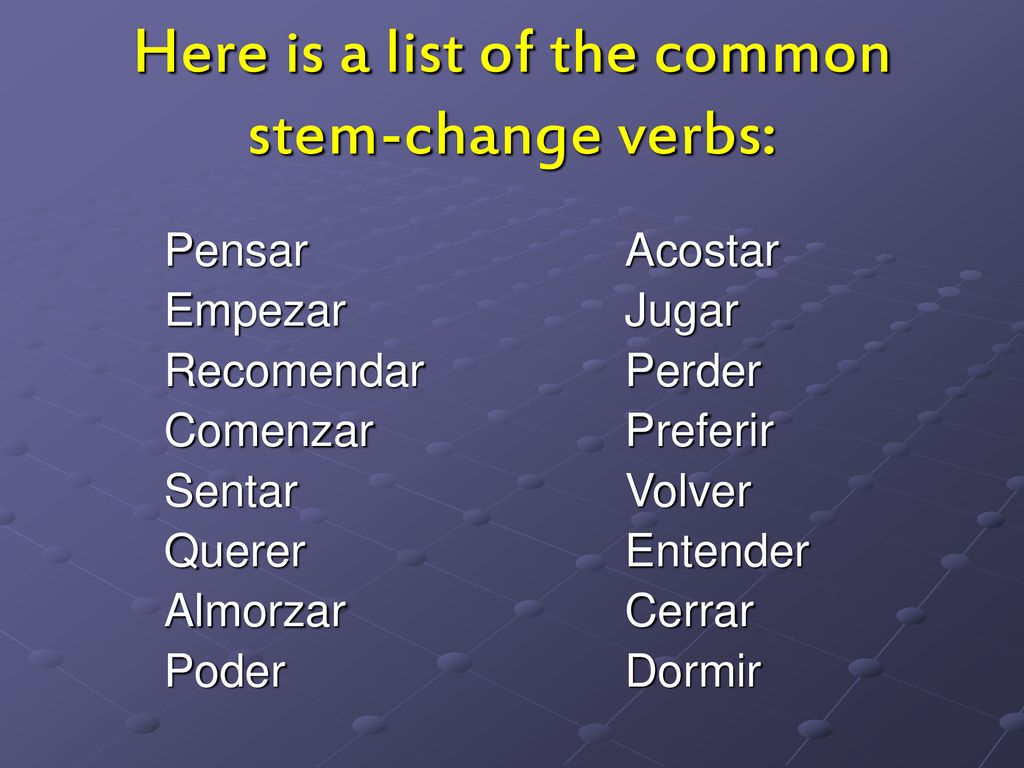 Here is a list of the common stem-change verbs:

Pensar
Empezar
Recomendar
Comenzar
Sentar
Querer
Almorzar
Poder

Acostar
Jugar
Perder
Preferir
Volver
Entender
Cerrar
Dormir